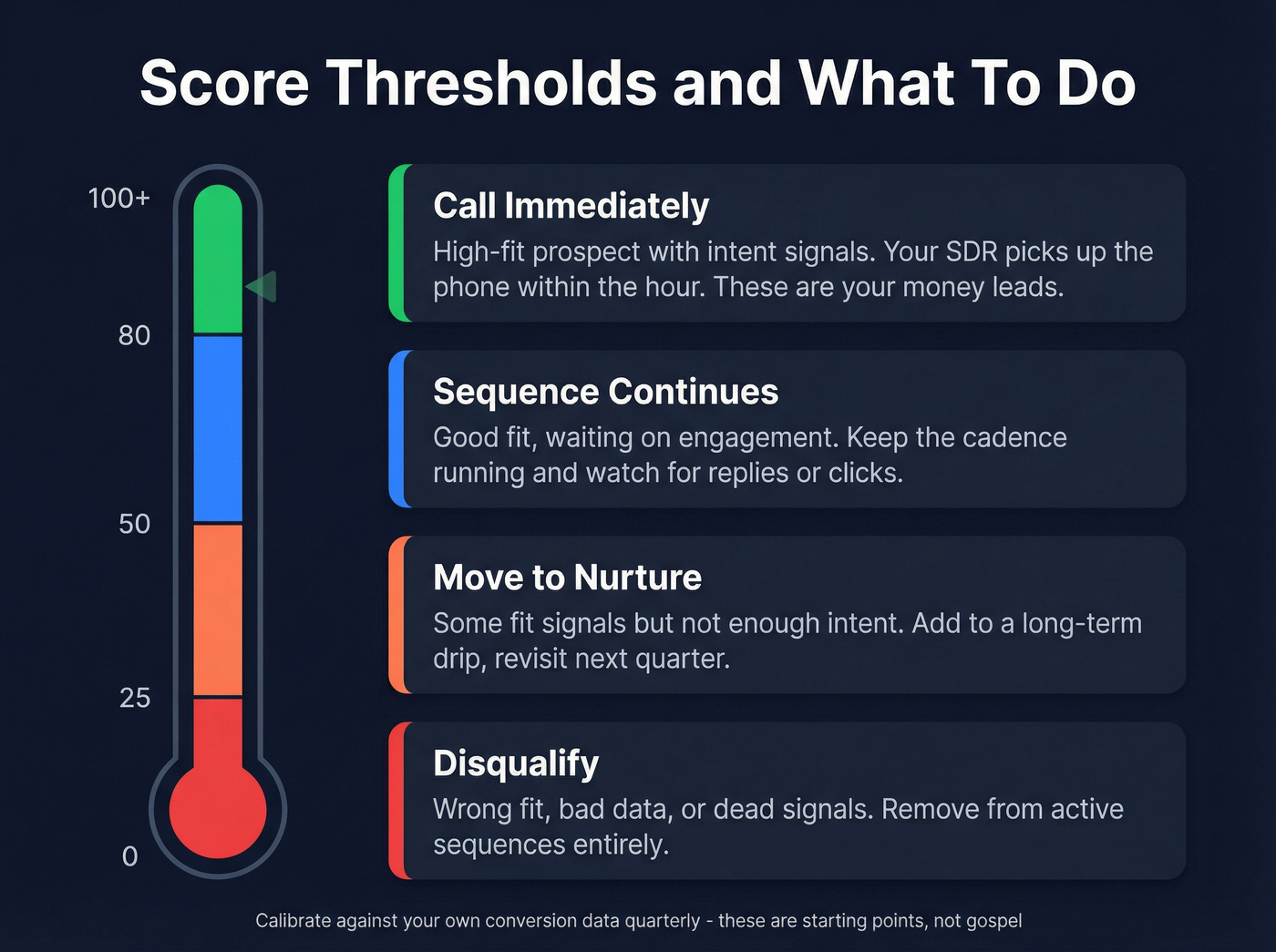 Score Thresholds and What To Do

100+

80

50

25

0

Call Immediately
High-fit prospect with intent signals. Your SDR picks up the phone within the hour. These are your money leads.

Sequence Continues
Good fit, waiting on engagement. Keep the cadence running and watch for replies or clicks.

Move to Nurture
Some fit signals but not enough intent. Add to a long-term drip, revisit next quarter.

Disqualify
Wrong fit, bad data, or dead signals. Remove from active sequences entirely.

Calibrate against your own conversion data quarterly - these are starting points, not gospel